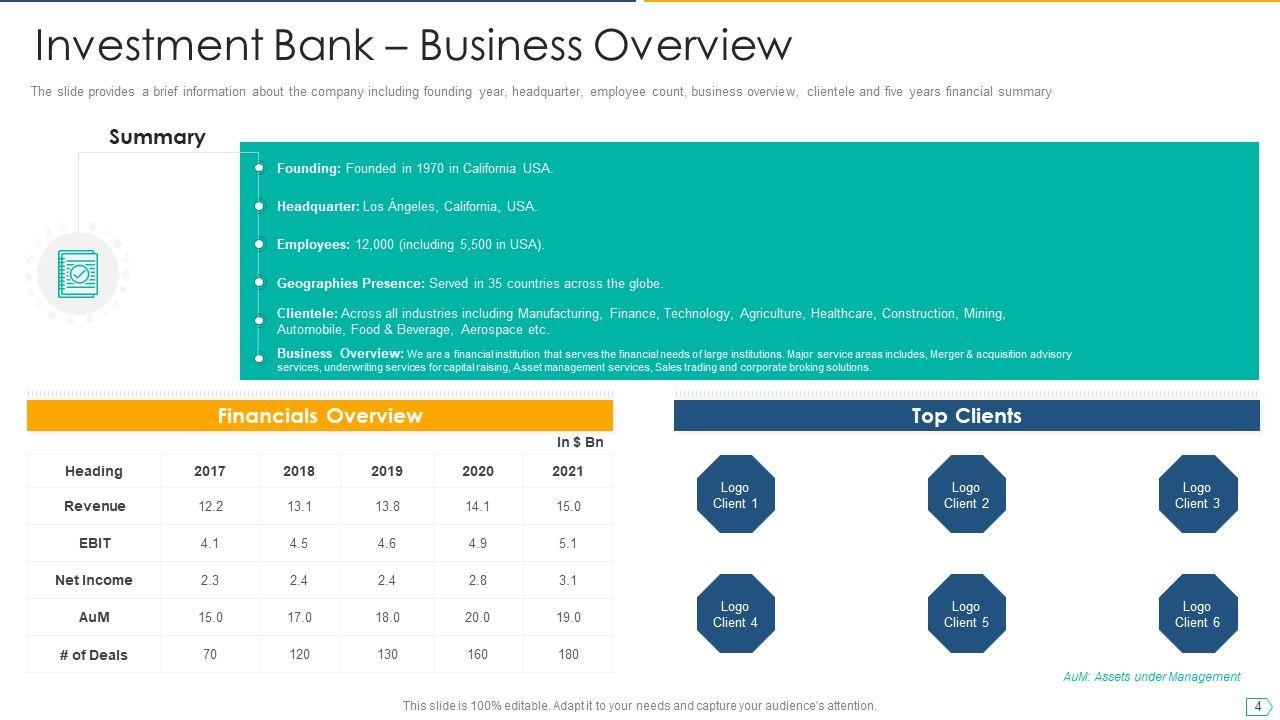 Investment Bank – Business Overview

The slide provides a brief information about the company including founding year, headquarter, employee count, business overview, clientele and five years financial summary

Summary

Founding: Founded in 1970 in California USA.

Headquarter: Los Ángeles, California, USA.

Employees: 12,000 (including 5,500 in USA).

Geographies Presence: Served in 35 countries across the globe.

Clientele: Across all industries including Manufacturing, Finance, Technology, Agriculture, Healthcare, Construction, Mining, Automobile, Food & Beverage, Aerospace etc.

Business Overview: We are a financial institution that serves the financial needs of large institutions. Major service areas includes, Merger & acquisition advisory services, underwriting services for capital raising, Asset management services, Sales trading and corporate broking solutions.

Financials Overview

In $ Bn

| Heading | 2017 | 2018 | 2019 | 2020 | 2021 |
|---|---|---|---|---|---|
| Revenue | 12.2 | 13.1 | 13.8 | 14.1 | 15.0 |
| EBIT | 4.1 | 4.5 | 4.6 | 4.9 | 5.1 |
| Net Income | 2.3 | 2.4 | 2.4 | 2.8 | 3.1 |
| AuM | 15.0 | 17.0 | 18.0 | 20.0 | 19.0 |
| # of Deals | 70 | 120 | 130 | 160 | 180 |

Top Clients

Logo Client 1

Logo Client 2

Logo Client 3

Logo Client 4

Logo Client 5

Logo Client 6

AuM: Assets under Management

This slide is 100% editable. Adapt it to your needs and capture your audience's attention.

4